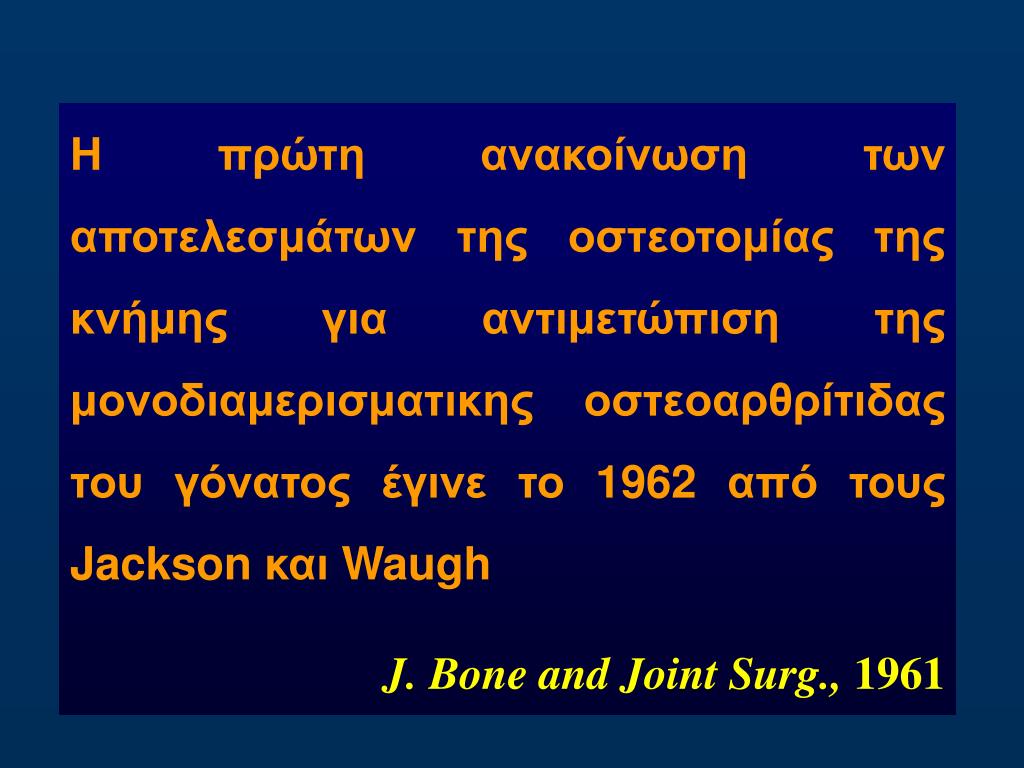 Η πρώτη ανακοίνωση των αποτελεσμάτων της οστεοτομίας της κνήμης για αντιμετώπιση της μονοδιαμερισματικης οστεοαρθρίτιδας του γόνατος έγινε το 1962 από τους Jackson και Waugh

J. Bone and Joint Surg., 1961